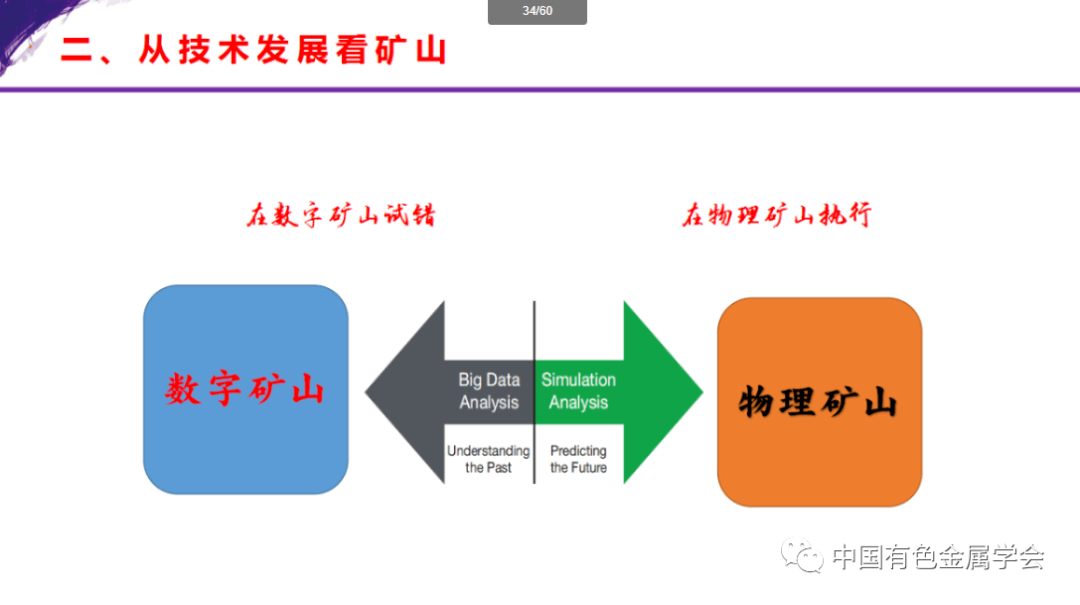 34/60

二、从技术发展看矿山

在数字矿山试错

在物理矿山执行

数字矿山

Big Data Analysis

Understanding the Past

Simulation Analysis

Predicting the Future

物理矿山

中国有色金属学会